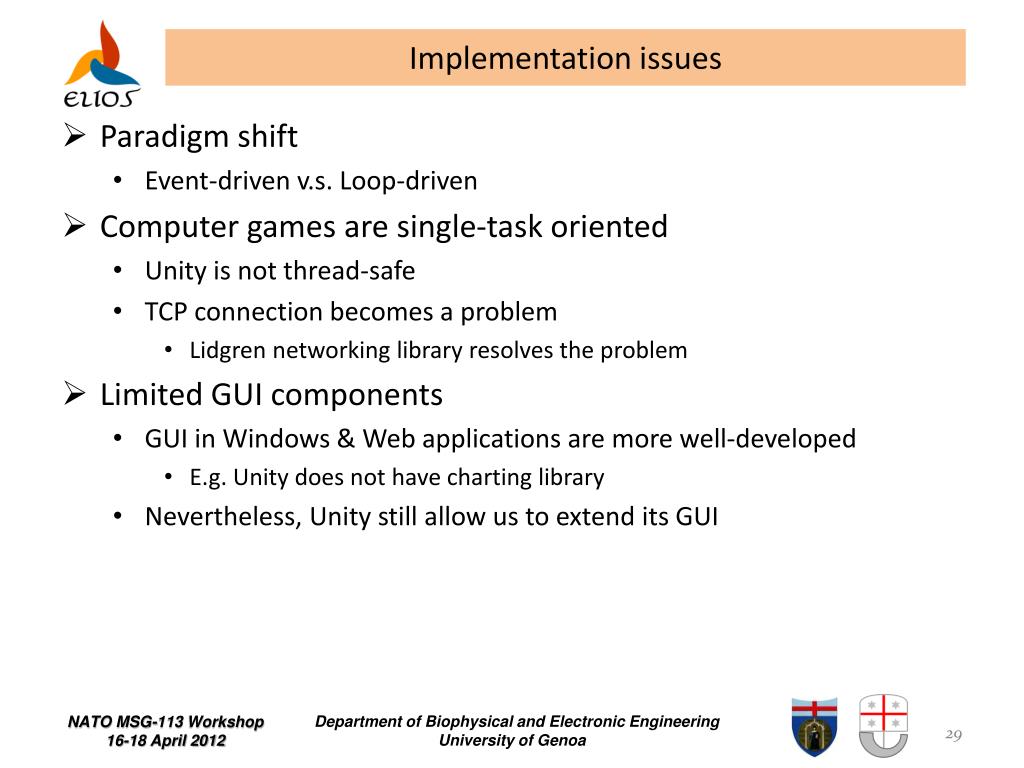 ELIOS

Implementation issues

➢ Paradigm shift
• Event-driven v.s. Loop-driven
➢ Computer games are single-task oriented
• Unity is not thread-safe
• TCP connection becomes a problem
• Lidgren networking library resolves the problem
➢ Limited GUI components
• GUI in Windows & Web applications are more well-developed
• E.g. Unity does not have charting library
• Nevertheless, Unity still allow us to extend its GUI

NATO MSG-113 Workshop
16-18 April 2012

Department of Biophysical and Electronic Engineering
University of Genoa

29